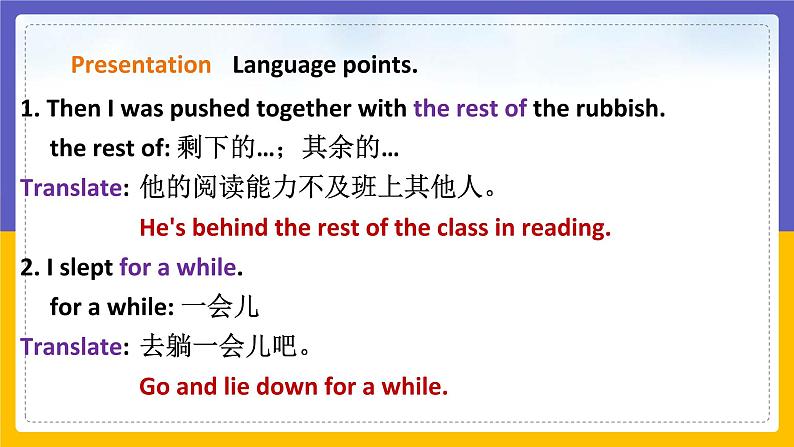 Presentation Language points.

1. Then I was pushed together with the rest of the rubbish.

the rest of: 剩下的…；其余的…

Translate: 他的阅读能力不及班上其他人。

He's behind the rest of the class in reading.

2. I slept for a while.

for a while: 一会儿

Translate: 去躺一会儿吧。

Go and lie down for a while.